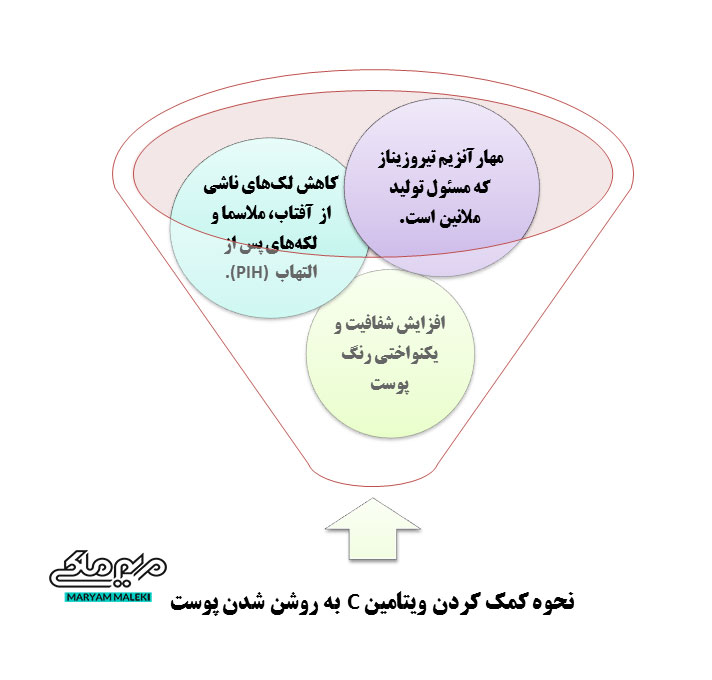 مهار آنزیم تیروزیناز که مسئول تولید ملانین است.

کاهش لک‌های ناشی از آفتاب، ملاسما و لکه‌های پس از التهاب (PIH).

افزایش شفافیت و یکنواختی رنگ پوست

مریم ملکی
MARYAM MALEKI

نحوه کمک کردن ویتامین C به روشن شدن پوست